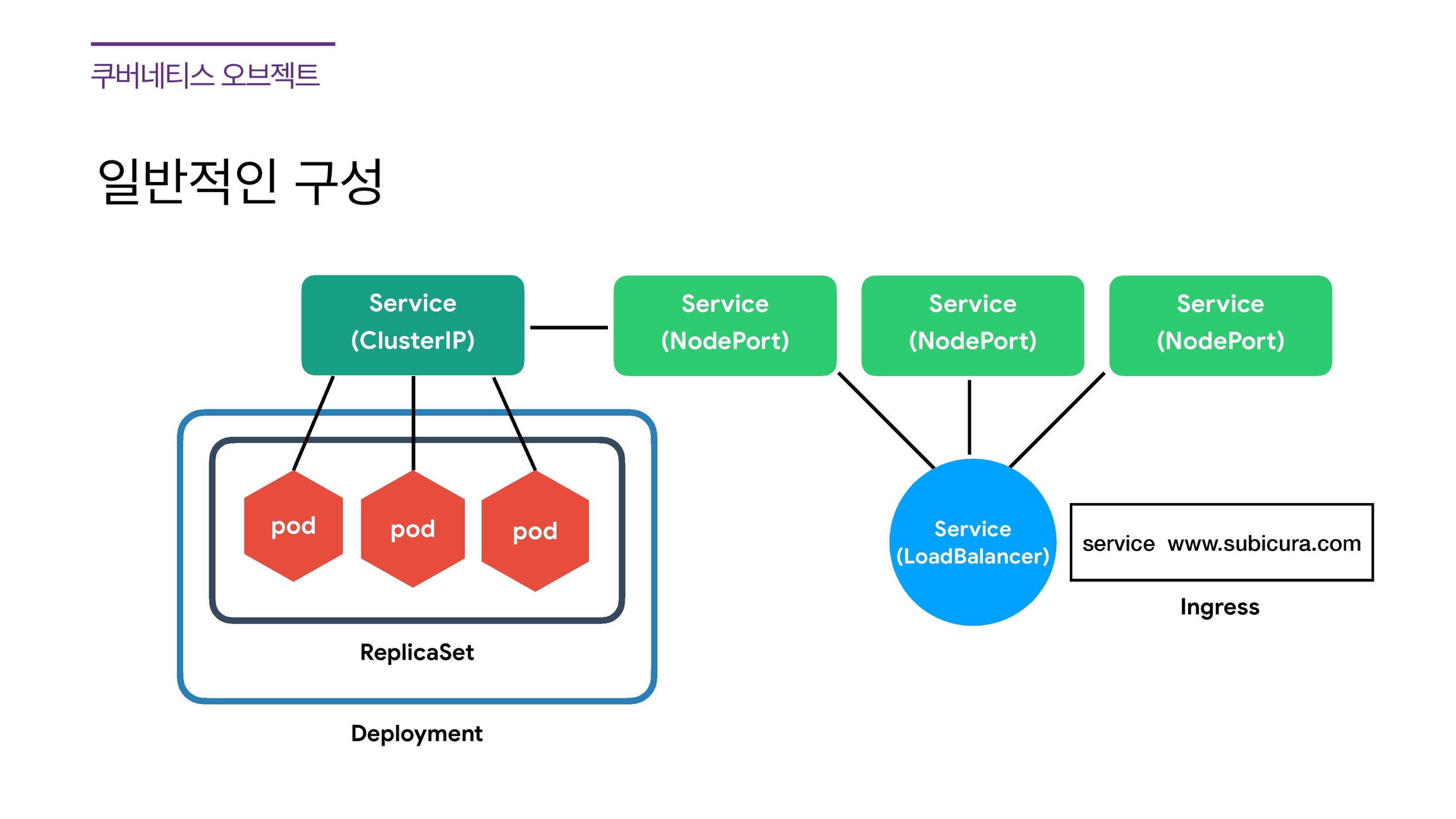 쿠버네티스 오브젝트

일반적인 구성

Service
(ClusterIP)

Service
(NodePort)

Service
(NodePort)

Service
(NodePort)

pod

pod

pod

ReplicaSet

Deployment

Service
(LoadBalancer)

service www.subicura.com

Ingress